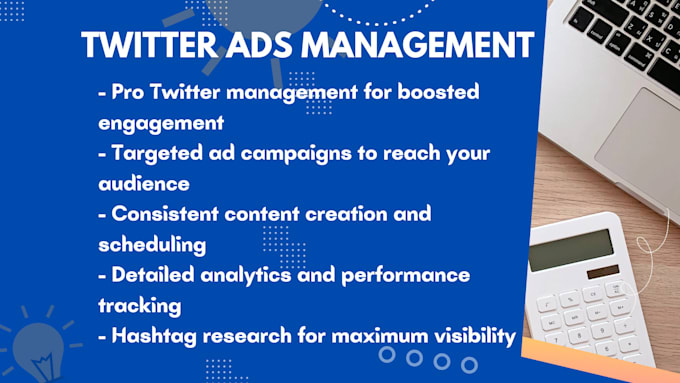 TWITTER ADS MANAGEMENT

- Pro Twitter management for boosted engagement
- Targeted ad campaigns to reach your audience
- Consistent content creation and scheduling
- Detailed analytics and performance tracking
- Hashtag research for maximum visibility